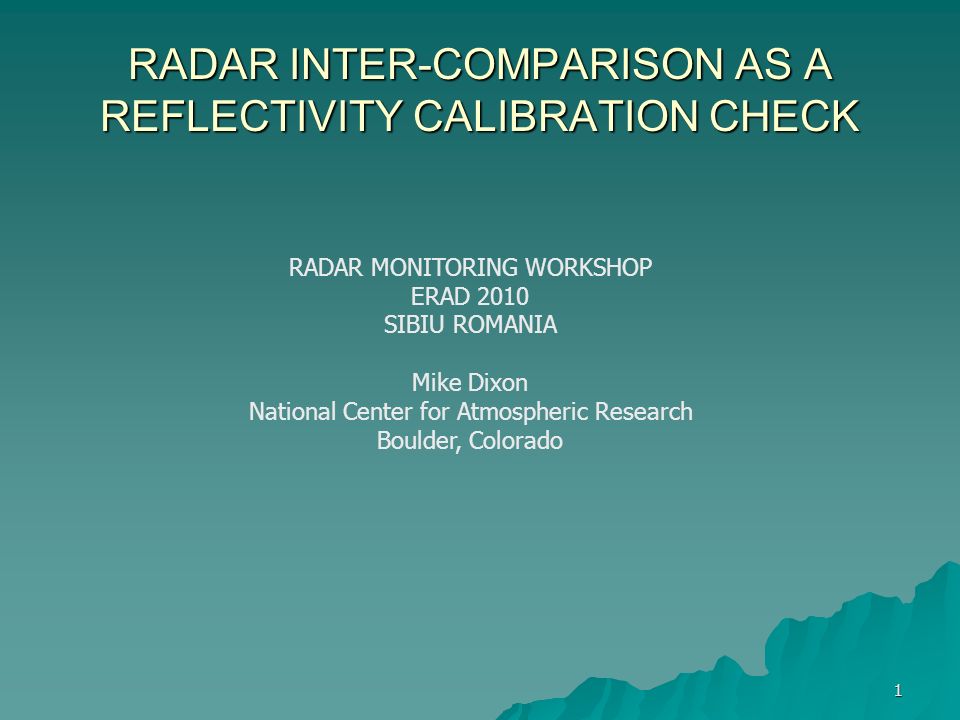 RADAR INTER-COMPARISON AS A REFLECTIVITY CALIBRATION CHECK

RADAR MONITORING WORKSHOP
ERAD 2010
SIBIU ROMANIA

Mike Dixon
National Center for Atmospheric Research
Boulder, Colorado

1